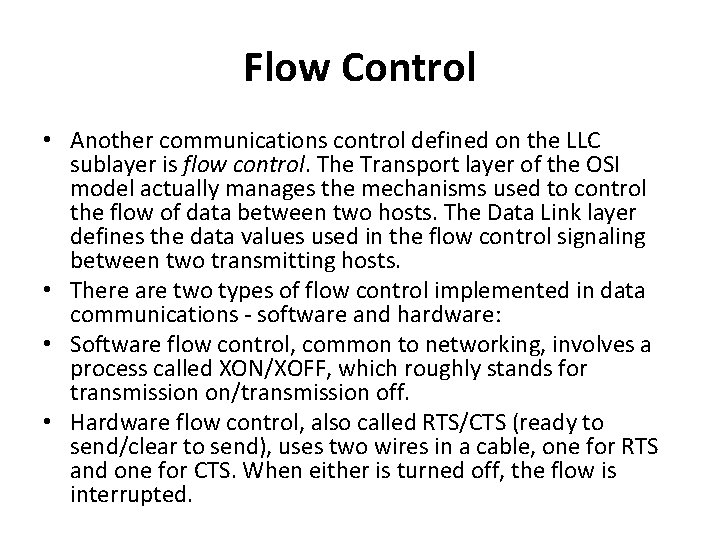 Flow Control

• Another communications control defined on the LLC sublayer is flow control. The Transport layer of the OSI model actually manages the mechanisms used to control the flow of data between two hosts. The Data Link layer defines the data values used in the flow control signaling between two transmitting hosts.
• There are two types of flow control implemented in data communications - software and hardware:
• Software flow control, common to networking, involves a process called XON/XOFF, which roughly stands for transmission on/transmission off.
• Hardware flow control, also called RTS/CTS (ready to send/clear to send), uses two wires in a cable, one for RTS and one for CTS. When either is turned off, the flow is interrupted.